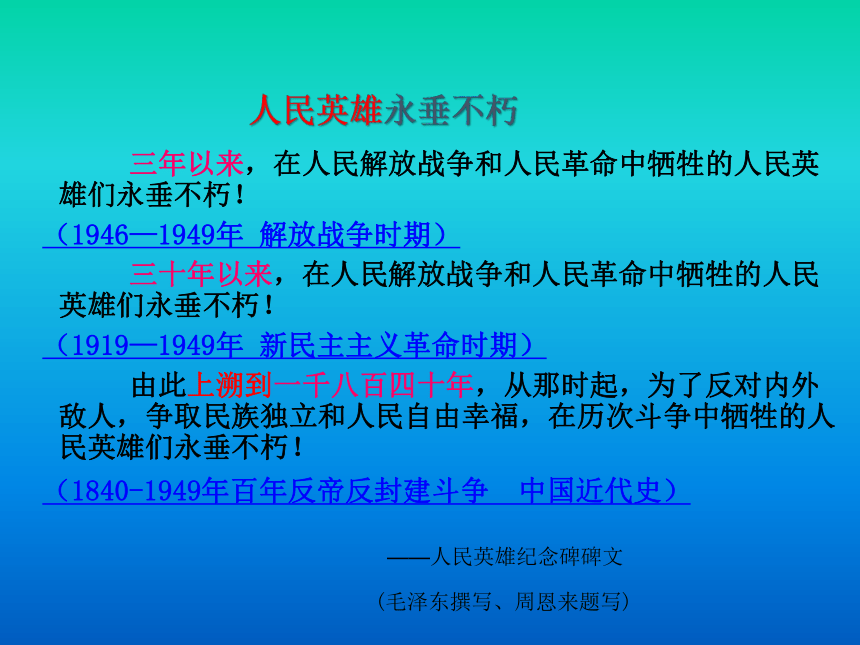 人民英雄永垂不朽

三年以来，在人民解放战争和人民革命中牺牲的人民英雄们永垂不朽！

（1946—1949年 解放战争时期）

三十年以来，在人民解放战争和人民革命中牺牲的人民英雄们永垂不朽！

（1919—1949年 新民主主义革命时期）

由此上溯到一千八百四十年，从那时起，为了反对内外敌人，争取民族独立和人民自由幸福，在历次斗争中牺牲的人民英雄们永垂不朽！

（1840-1949年百年反帝反封建斗争 中国近代史）

——人民英雄纪念碑碑文

（毛泽东撰写、周恩来题写）